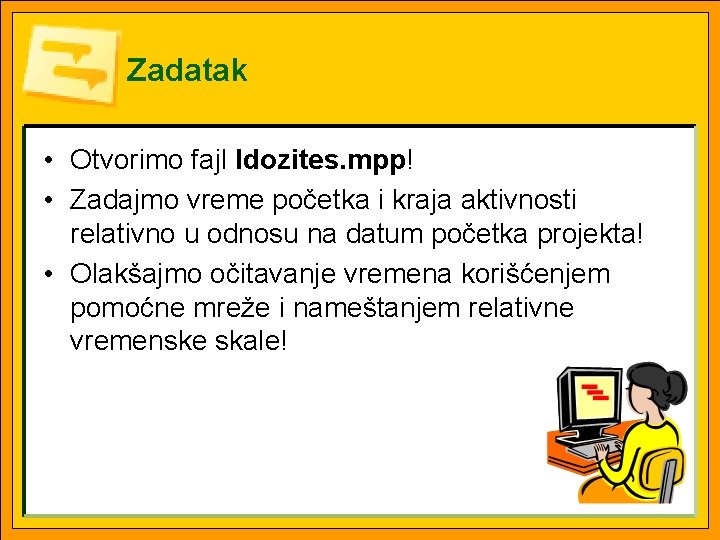 Zadatak

• Otvorimo fajl Idozites.mpp!
• Zadajmo vreme početka i kraja aktivnosti relativno u odnosu na datum početka projekta!
• Olakšajmo očitavanje vremena korišćenjem pomoćne mreže i nameštanjem relativne vremenske skale!